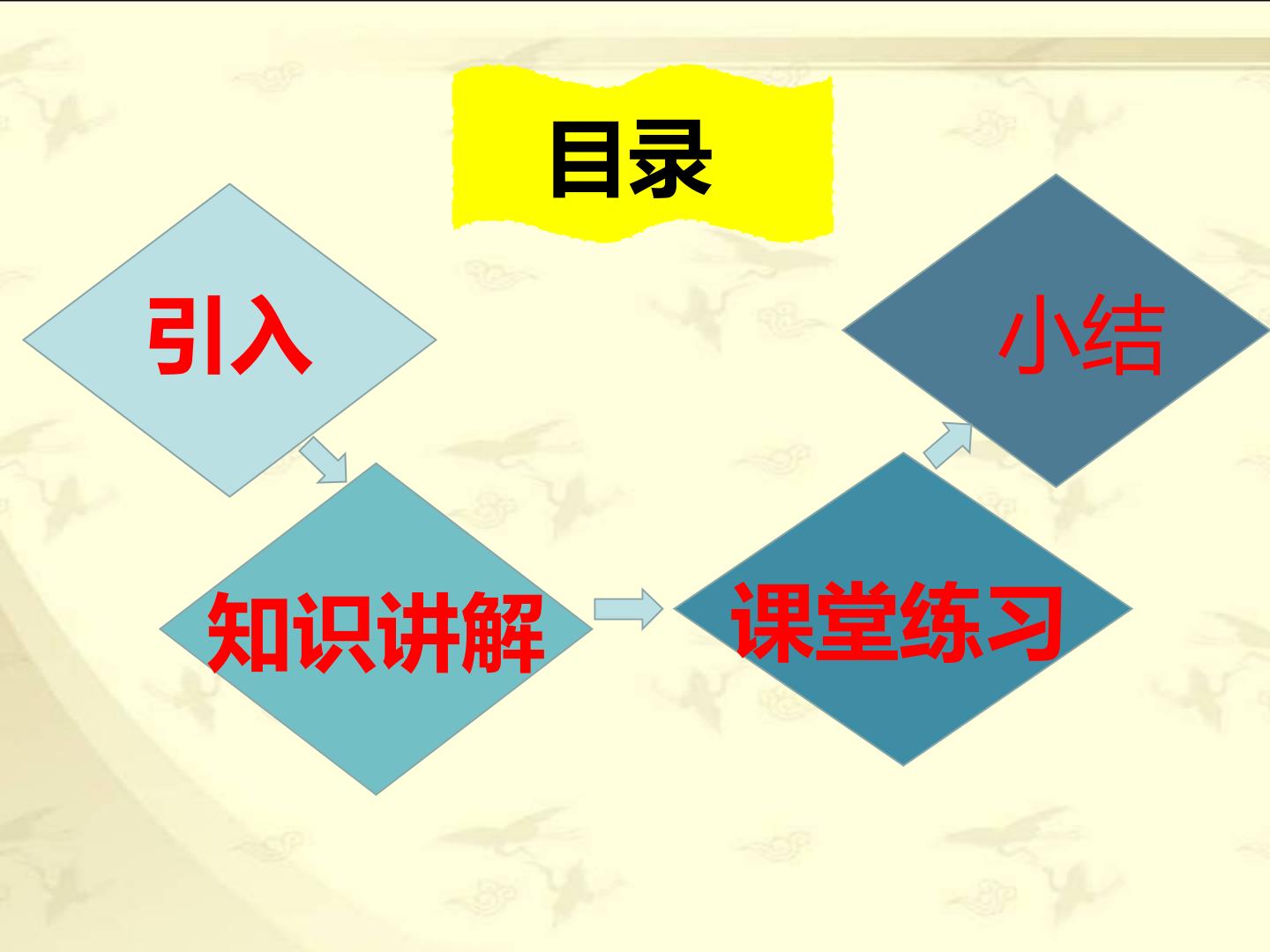 目录

引入

知识讲解

课堂练习

小结